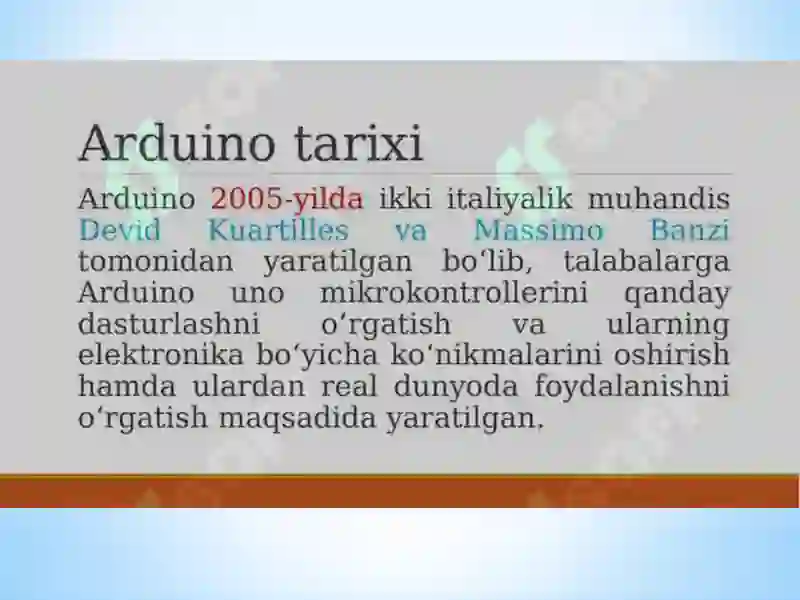 Arduino tarixi

Arduino 2005-yilda ikki italiyalik muhandis Devid Kuartilles va Massimo Banzi tomonidan yaratilgan bo‘lib, talabalarga Arduino uno mikrokontrollerini qanday dasturlashni o‘rgatish va ularning elektronika bo‘yicha ko‘nikmalarini oshirish hamda ulardan real dunyoda foydalanishni o‘rgatish maqsadida yaratilgan.